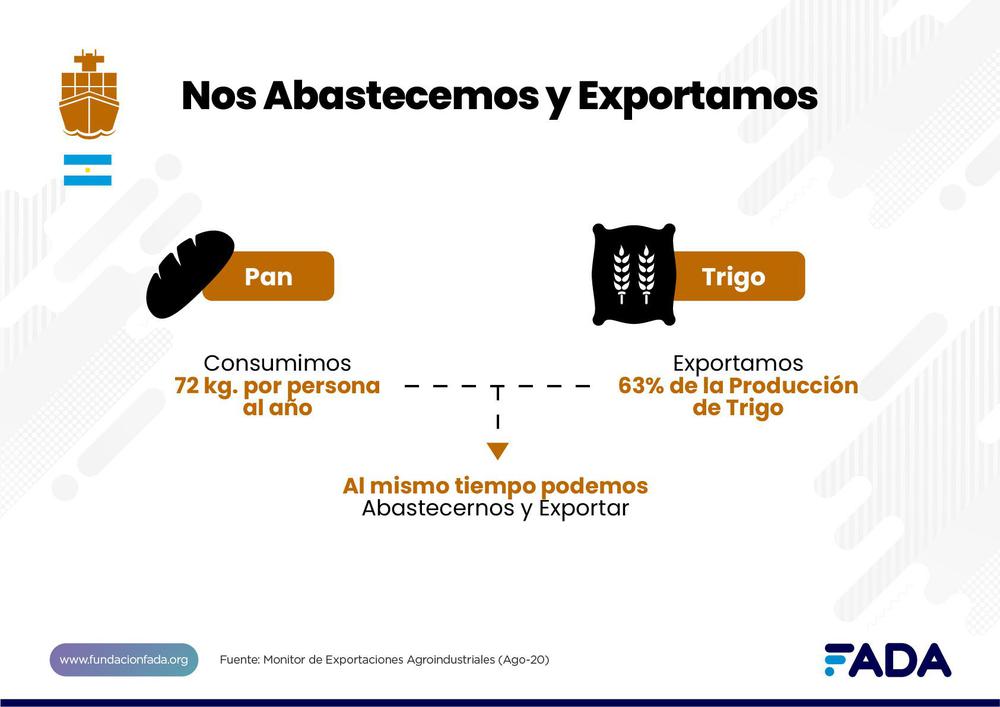 Nos Abastecemos y Exportamos

Pan

Trigo

Consumimos
72 kg. por persona al año

Exportamos
63% de la Producción de Trigo

Al mismo tiempo podemos
Abastecernos y Exportar

www.fundacionfada.org

Fuente: Monitor de Exportaciones Agroindustriales (Ago-20)

FADA